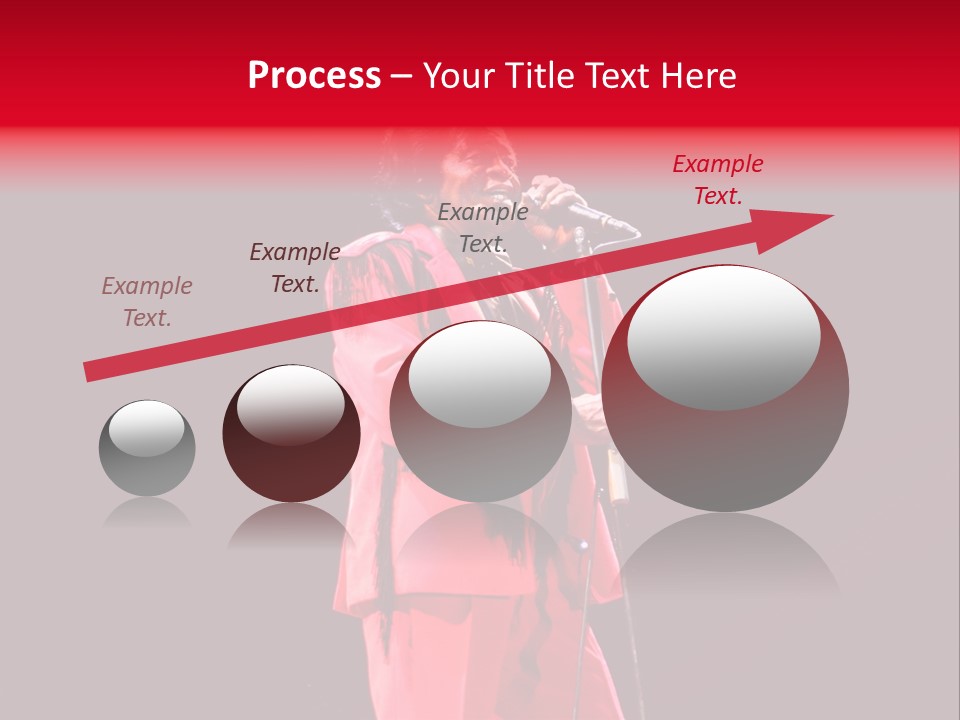 Process – Your Title Text Here

Example Text.

Example Text.

Example Text.

Example Text.